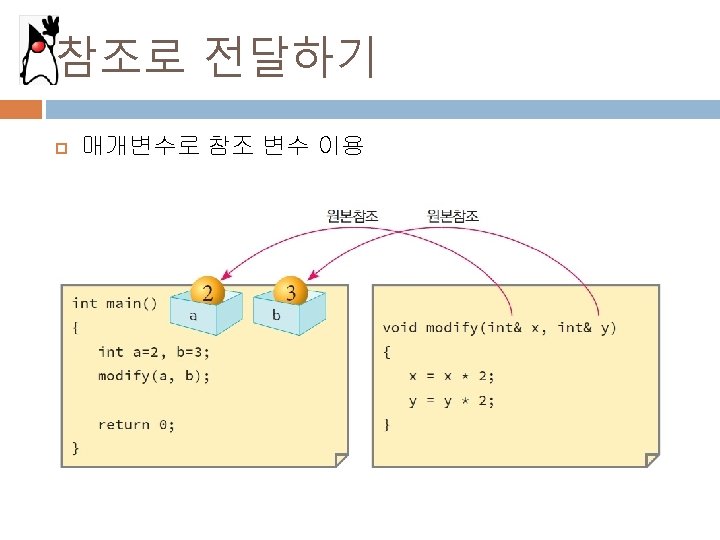 참조로 전달하기

매개변수로 참조 변수 이용

원본참조 원본참조

2
a
3
b

int main()
{
int a=2, b=3;
modify(a, b);

return 0;
}

void modify(int& x, int& y)
{
x = x * 2;
y = y * 2;
}